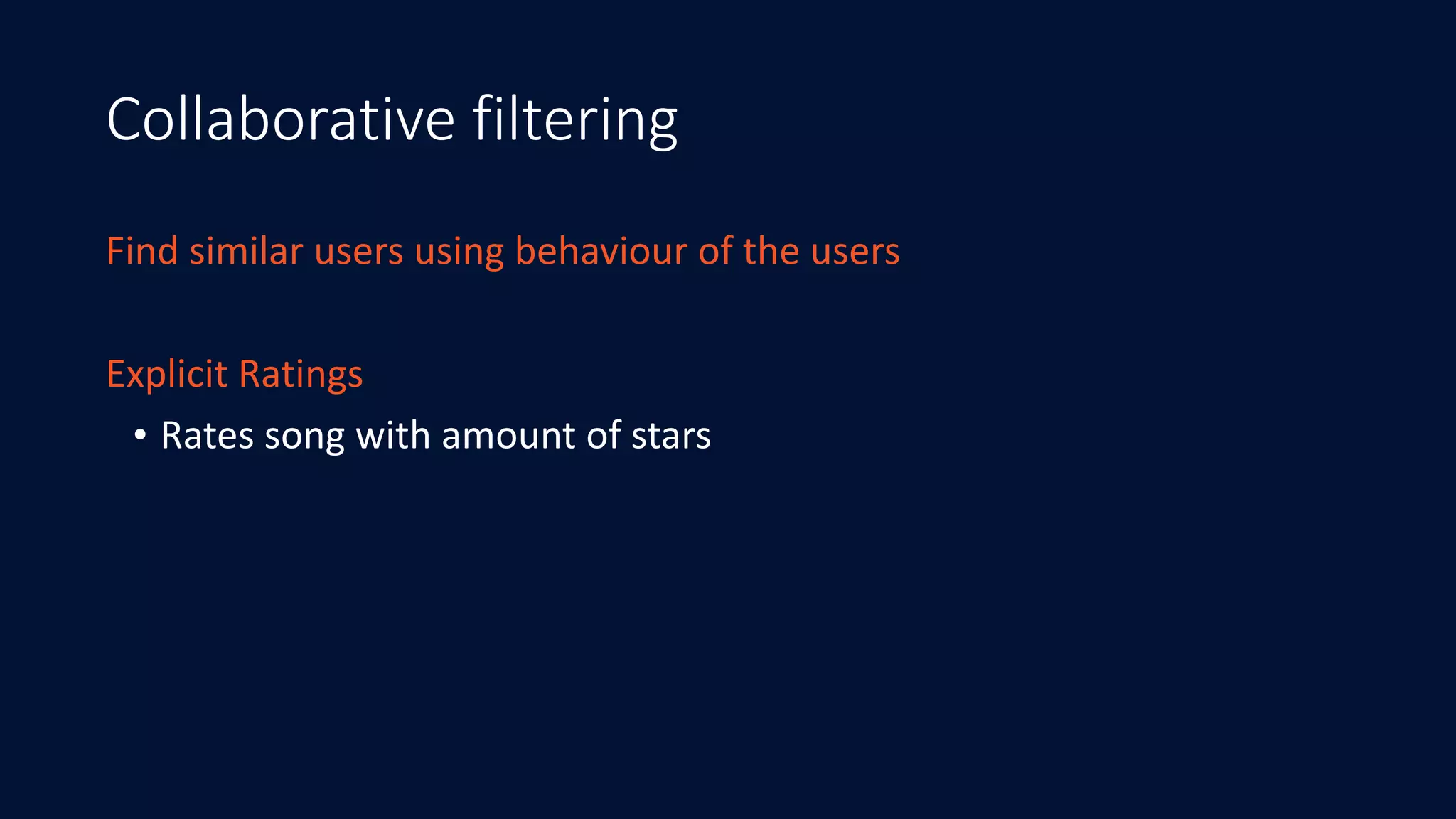 Collaborative filtering

Find similar users using behaviour of the users

Explicit Ratings

• Rates song with amount of stars